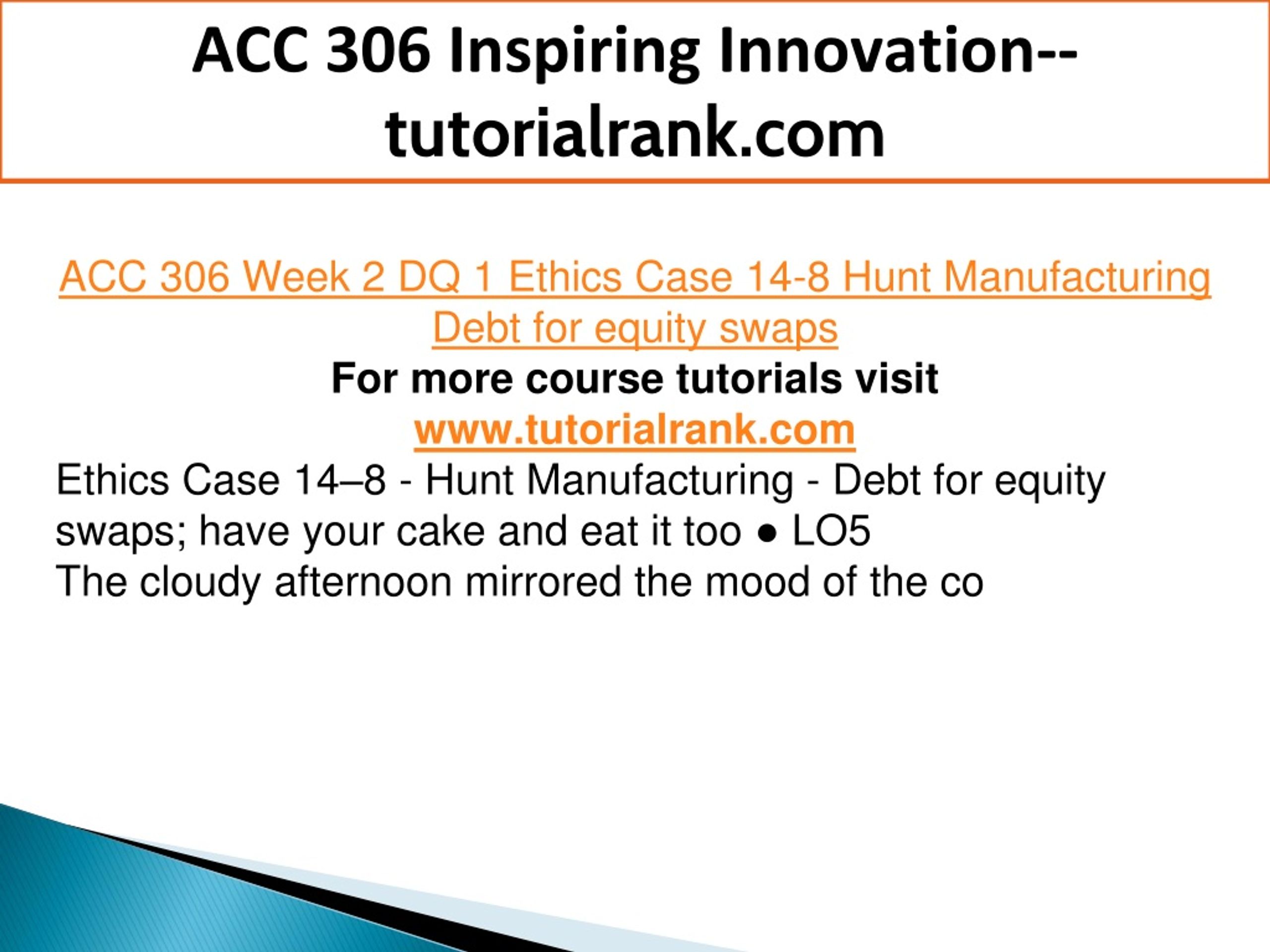 ACC 306 Inspiring Innovation--tutorialrank.com

ACC 306 Week 2 DQ 1 Ethics Case 14-8 Hunt Manufacturing Debt for equity swaps

For more course tutorials visit

www.tutorialrank.com

Ethics Case 14–8 - Hunt Manufacturing - Debt for equity swaps; have your cake and eat it too ● LO5

The cloudy afternoon mirrored the mood of the co